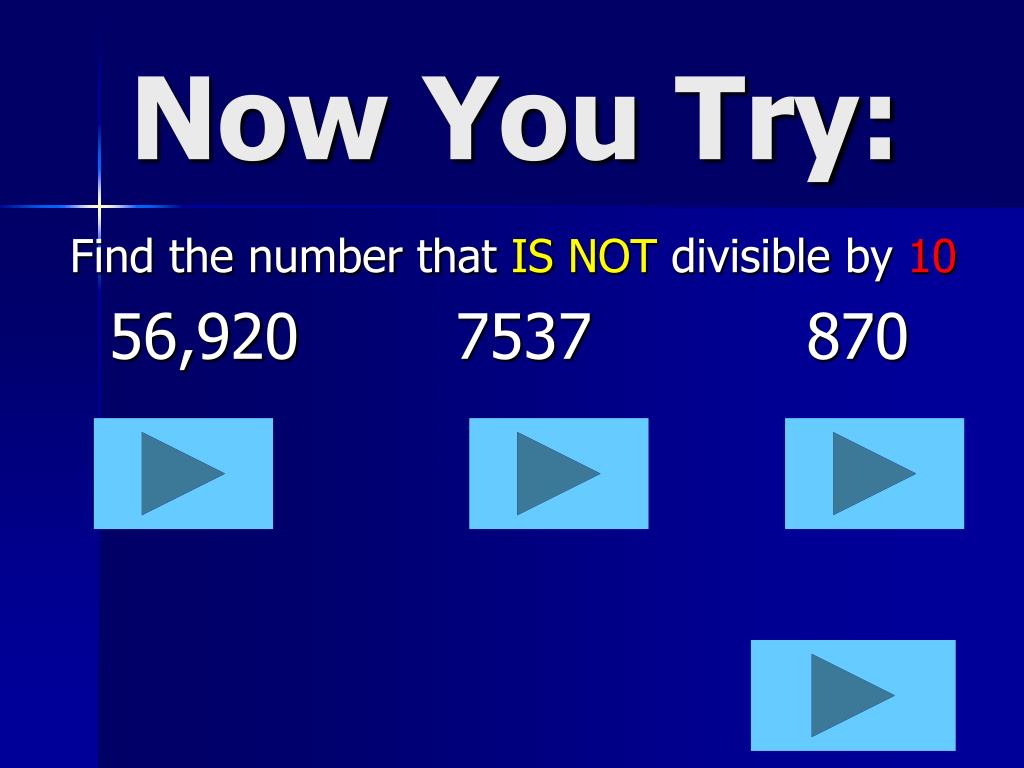 Now You Try:

Find the number that IS NOT divisible by 10

56,920 7537 870